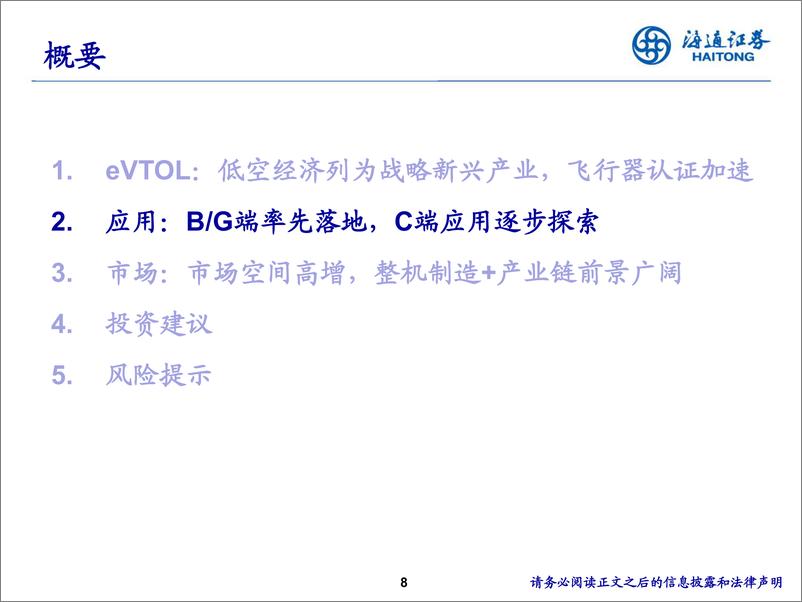 概要

海通证券
HAITONG

1. eVTOL：低空经济列为战略新兴产业，飞行器认证加速
2. 应用：B/G端率先落地，C端应用逐步探索
3. 市场：市场空间高增，整机制造+产业链前景广阔
4. 投资建议
5. 风险提示

8

请务必阅读正文之后的信息披露和法律声明